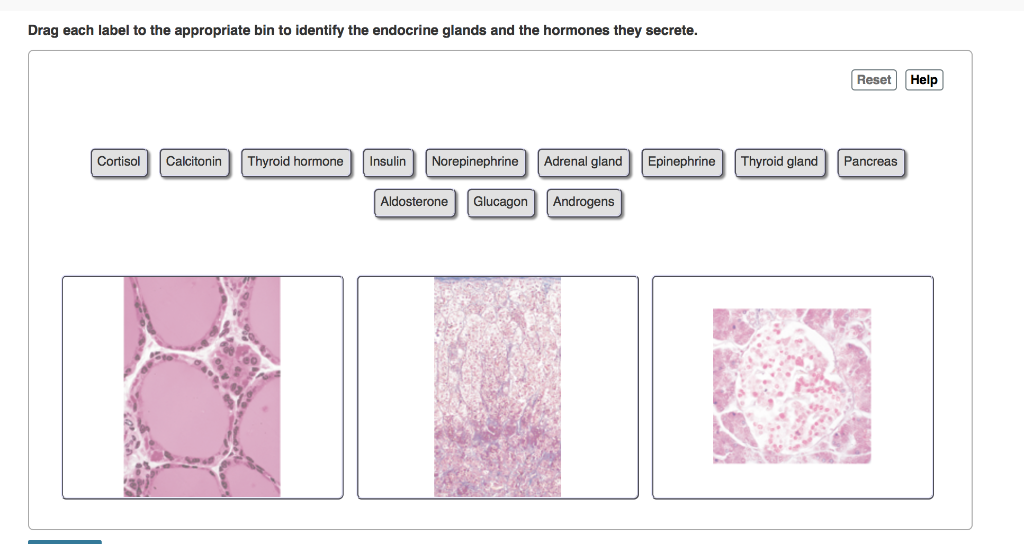 Drag each label to the appropriate bin to identify the endocrine glands and the hormones they secrete.

Reset Help

Cortisol Calcitonin Thyroid hormone Insulin Norepinephrine Adrenal gland Epinephrine Thyroid gland Pancreas

Aldosterone Glucagon Androgens